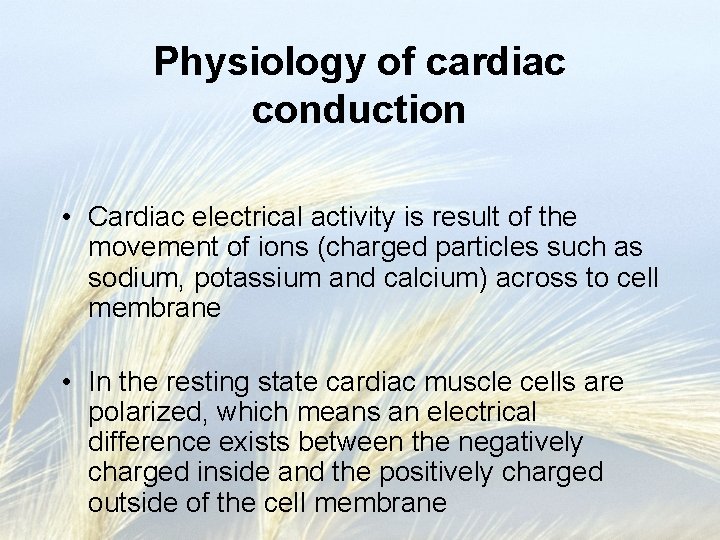 Physiology of cardiac conduction

• Cardiac electrical activity is result of the movement of ions (charged particles such as sodium, potassium and calcium) across to cell membrane

• In the resting state cardiac muscle cells are polarized, which means an electrical difference exists between the negatively charged inside and the positively charged outside of the cell membrane